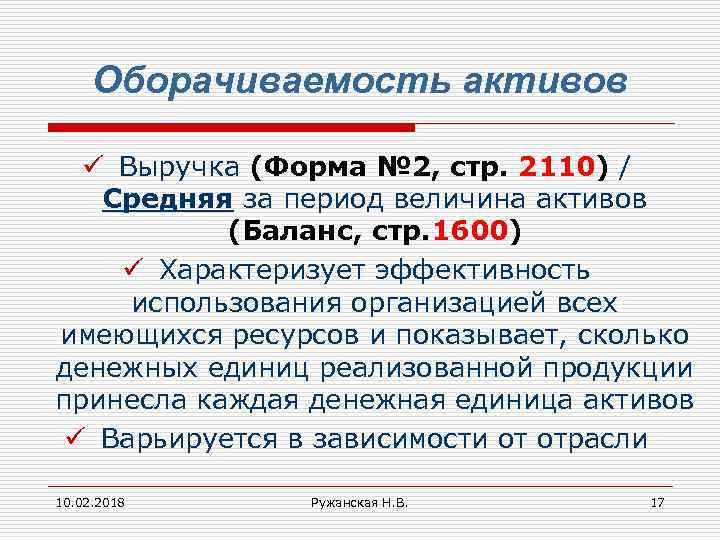 Оборачиваемость активов

✓ Выручка (Форма №2, стр. 2110) / Средняя за период величина активов (Баланс, стр.1600)

✓ Характеризует эффективность использования организацией всех имеющихся ресурсов и показывает, сколько денежных единиц реализованной продукции принесла каждая денежная единица активов

✓ Варьируется в зависимости от отрасли

10.02.2018
Ружанская Н.В.
17